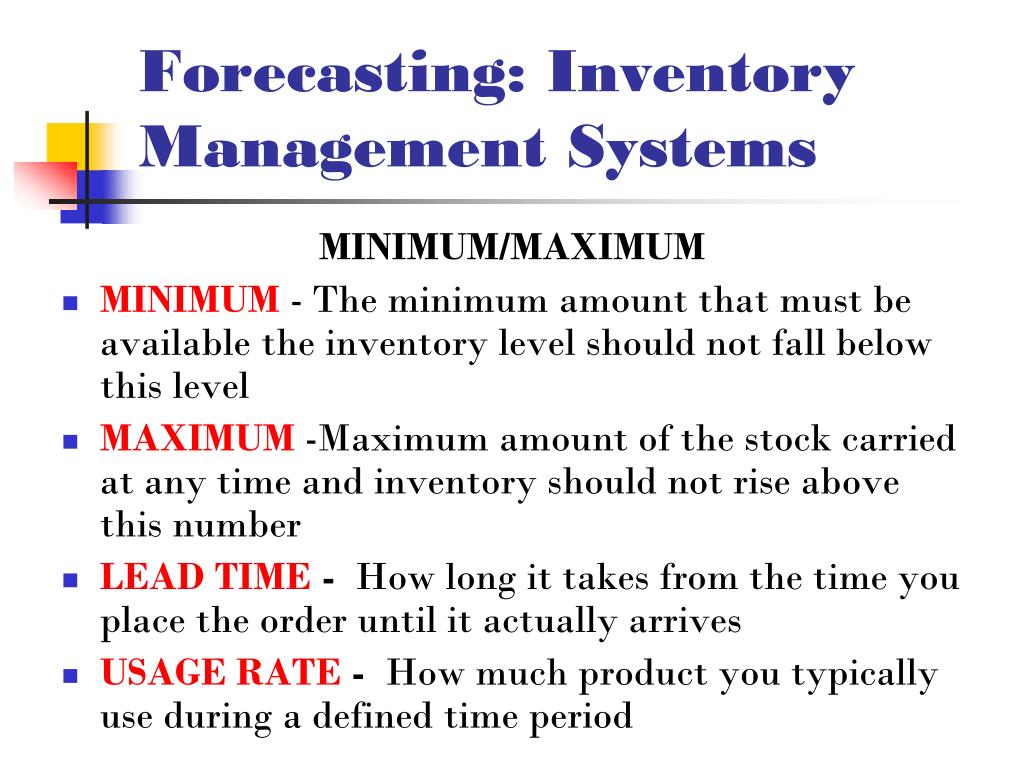 Forecasting: Inventory Management Systems

MINIMUM/MAXIMUM

- MINIMUM - The minimum amount that must be available the inventory level should not fall below this level
- MAXIMUM -Maximum amount of the stock carried at any time and inventory should not rise above this number
- LEAD TIME - How long it takes from the time you place the order until it actually arrives
- USAGE RATE - How much product you typically use during a defined time period